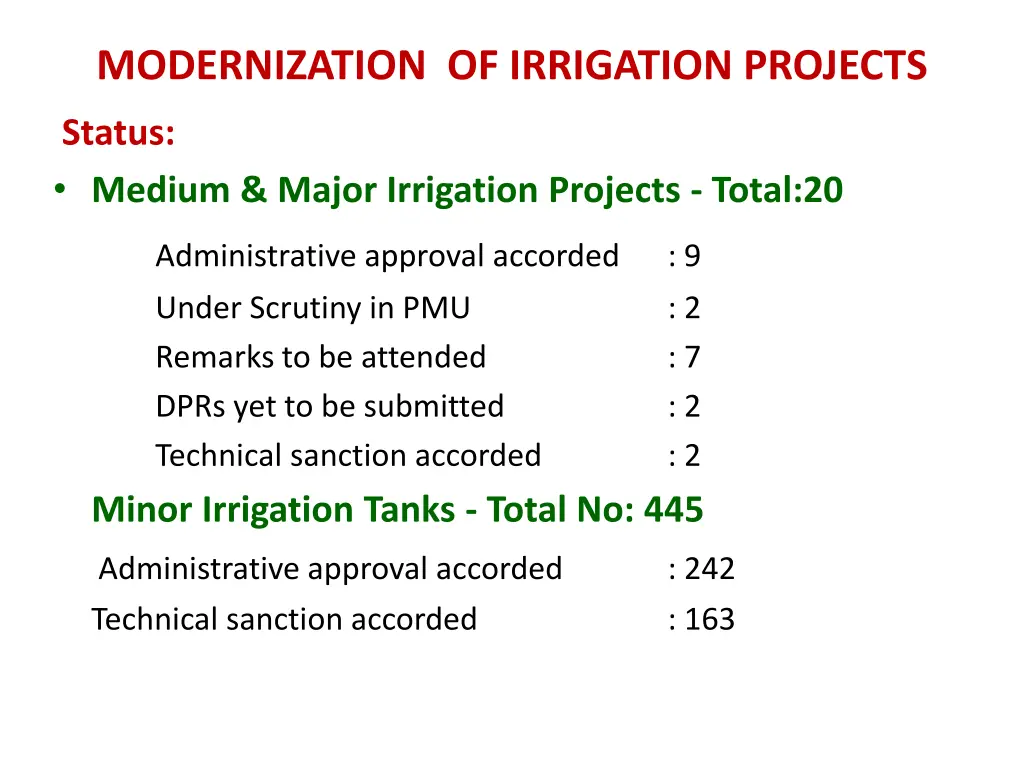 MODERNIZATION OF IRRIGATION PROJECTS

Status:

• Medium & Major Irrigation Projects - Total:20

Administrative approval accorded : 9
Under Scrutiny in PMU : 2
Remarks to be attended : 7
DPRs yet to be submitted : 2
Technical sanction accorded : 2

Minor Irrigation Tanks - Total No: 445

Administrative approval accorded : 242
Technical sanction accorded : 163